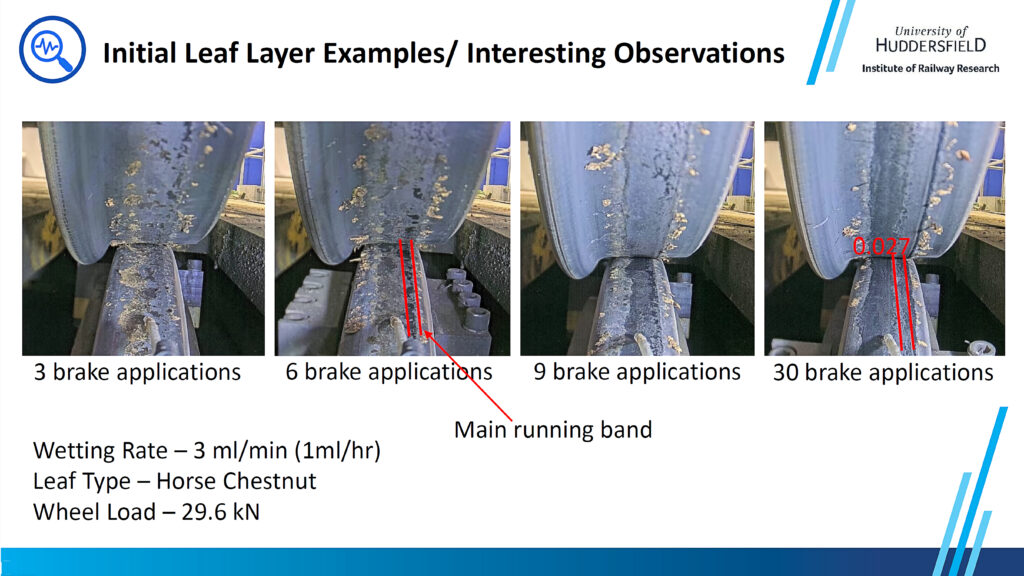 Initial Leaf Layer Examples/ Interesting Observations

University of
HUDDERSFIELD
Institute of Railway Research

0.027

3 brake applications

6 brake applications

9 brake applications

30 brake applications

Main running band

Wetting Rate – 3 ml/min (1ml/hr)
Leaf Type – Horse Chestnut
Wheel Load – 29.6 kN